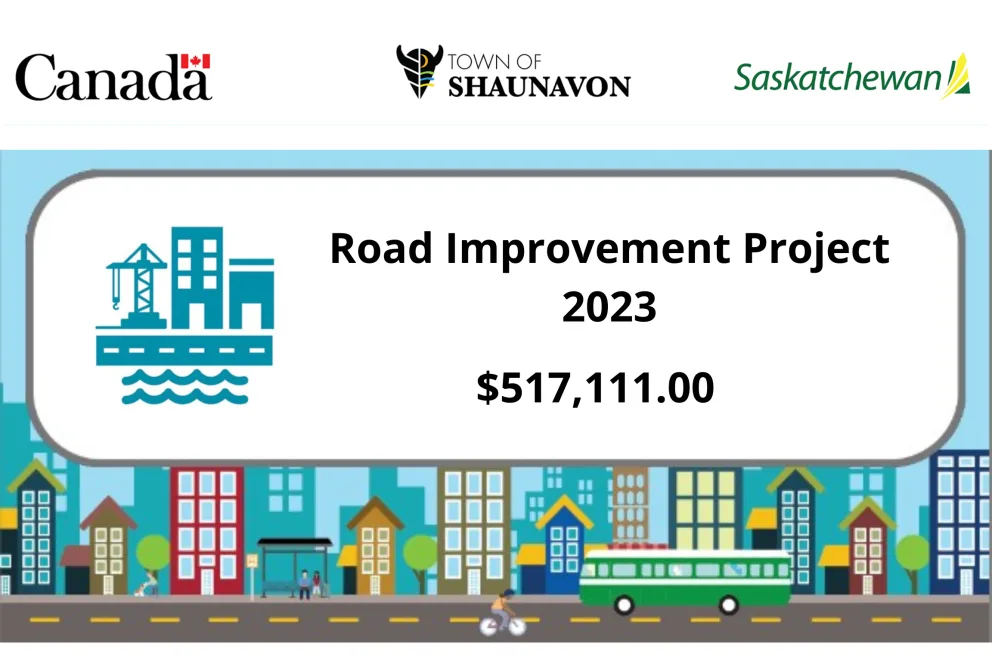 Canada

TOWN OF
SHAUNAVON

Saskatchewan

Road Improvement Project
2023

$517,111.00